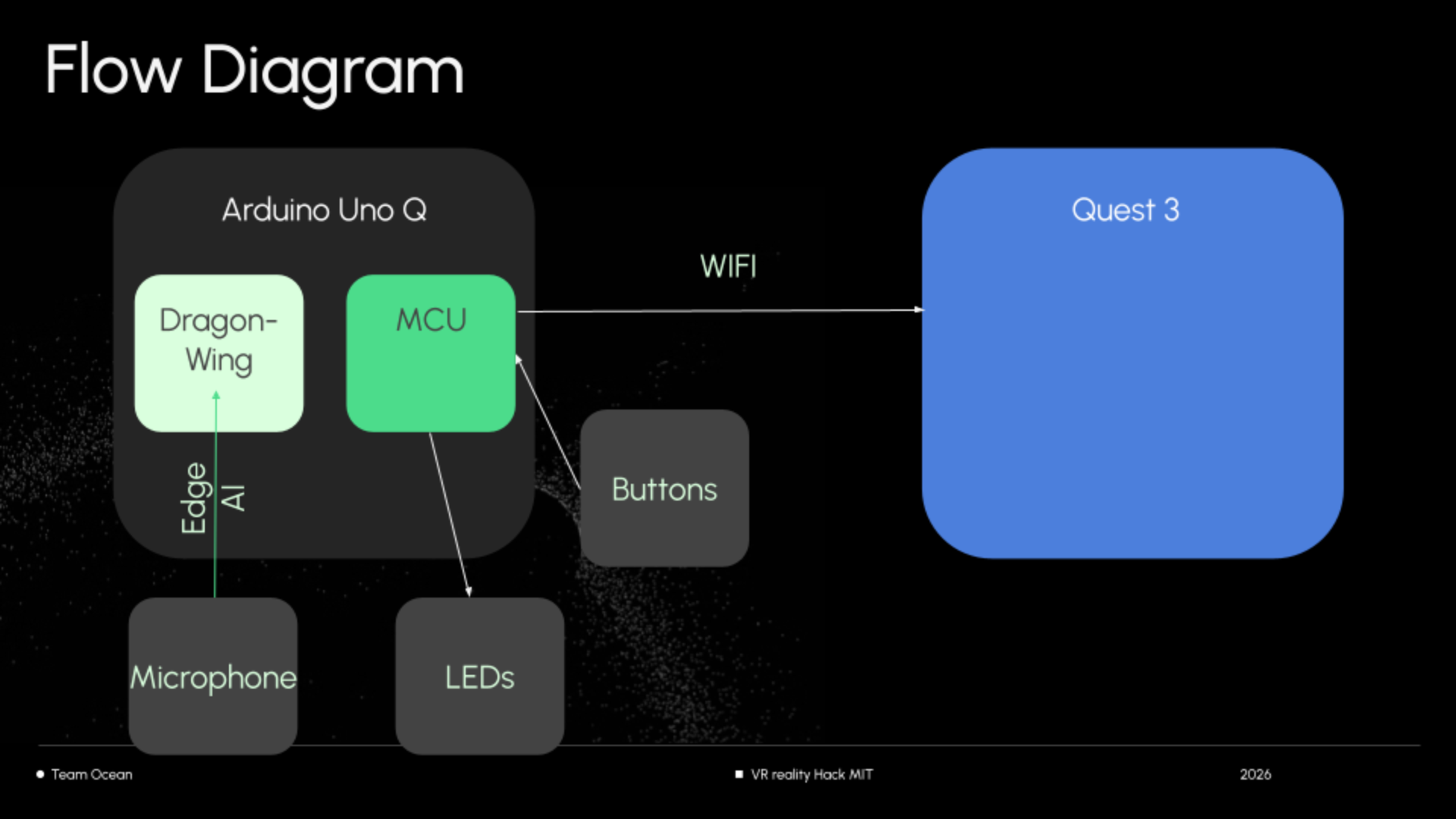 Flow Diagram

Arduino Uno Q

Dragon-Wing

MCU

Edge AI

WIFI

Quest 3

Buttons

Microphone

LEDs

Team Ocean

VR reality Hack MIT

2026